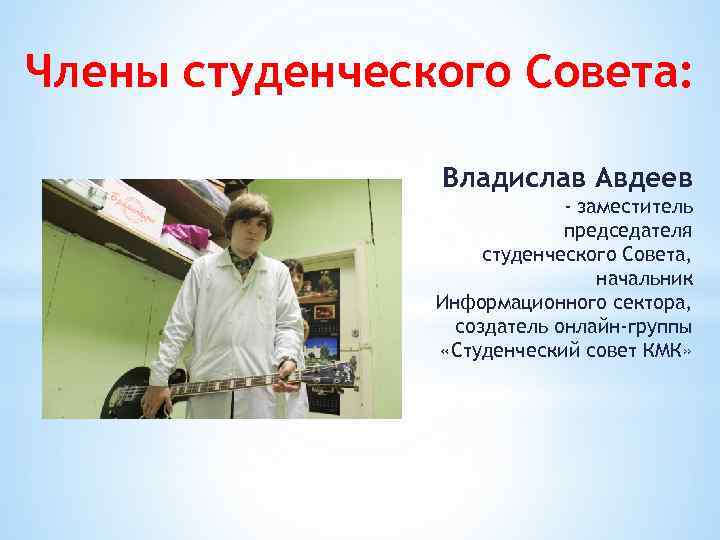 Члены студенческого Совета:

Владислав Авдеев

- заместитель председателя студенческого Совета, начальник Информационного сектора, создатель онлайн-группы «Студенческий совет КМК»